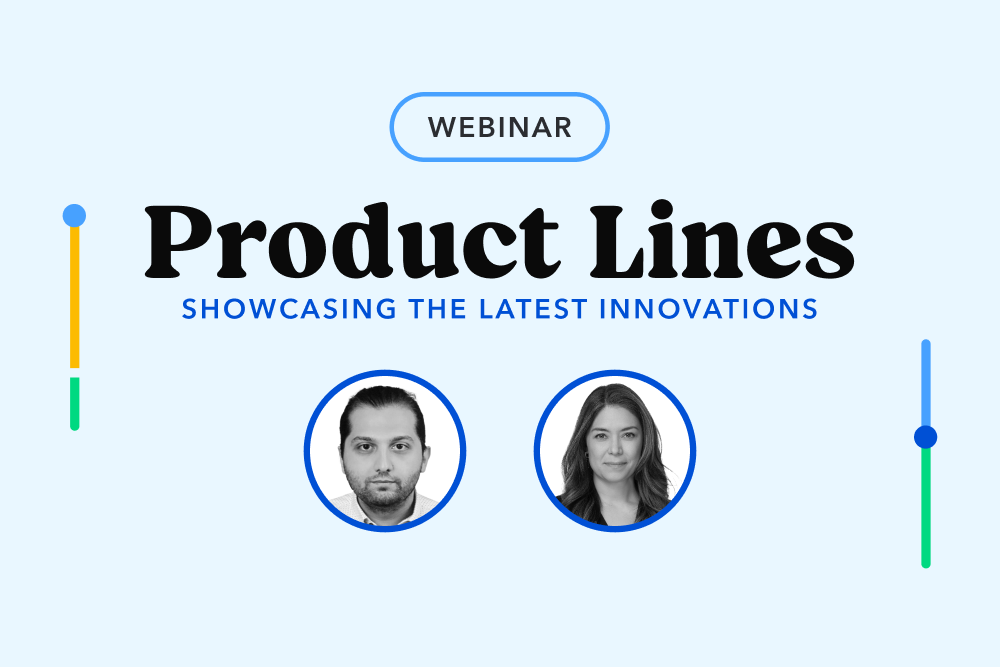 WEBINAR

Product Lines

SHOWCASING THE LATEST INNOVATIONS